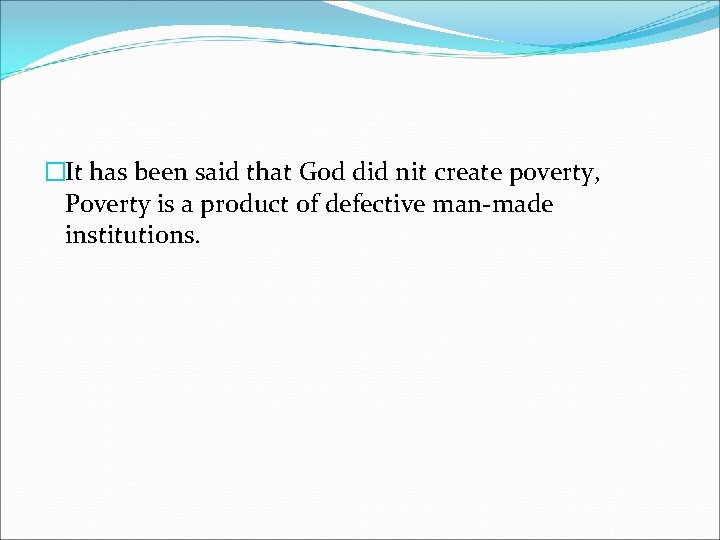 It has been said that God did nit create poverty, Poverty is a product of defective man-made institutions.